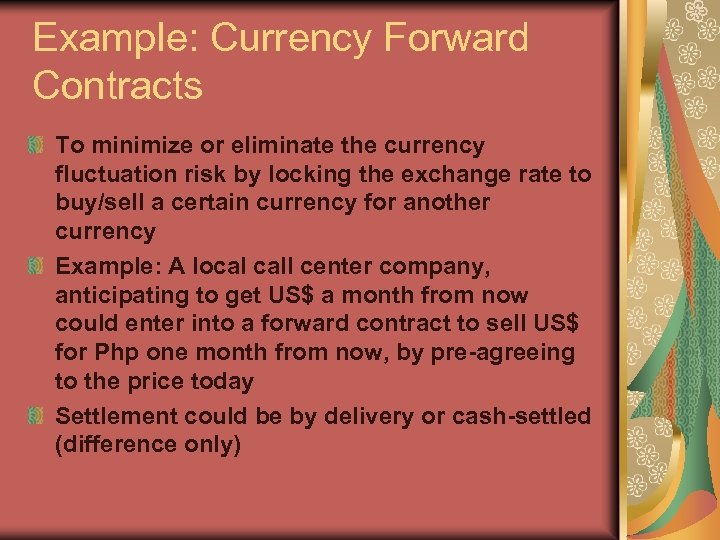 Example: Currency Forward Contracts

To minimize or eliminate the currency fluctuation risk by locking the exchange rate to buy/sell a certain currency for another currency

Example: A local call center company, anticipating to get US$ a month from now could enter into a forward contract to sell US$ for Php one month from now, by pre-agreeing to the price today

Settlement could be by delivery or cash-settled (difference only)